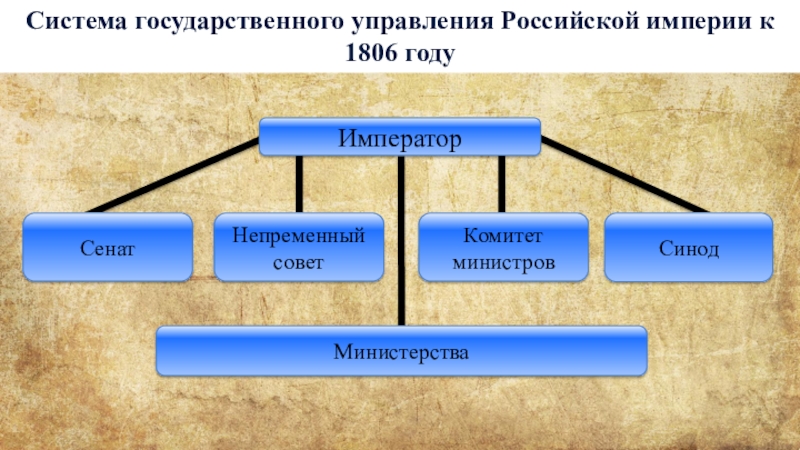 Система государственного управления Российской империи к 1806 году

Император

Сенат

Непременный совет

Комитет министров

Синод

Министерства